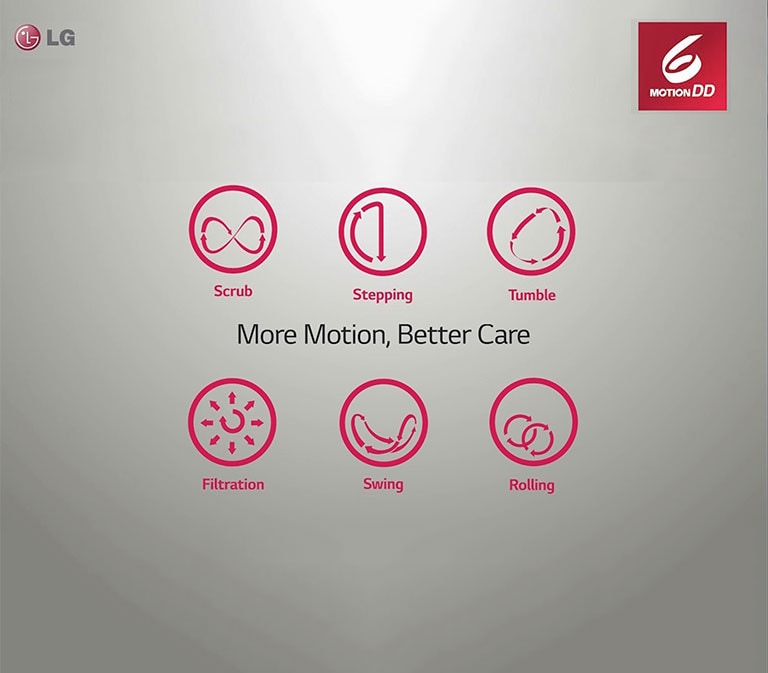 LG

6 MOTION DD

Scrub

Stepping

Tumble

More Motion, Better Care

Filtration

Swing

Rolling